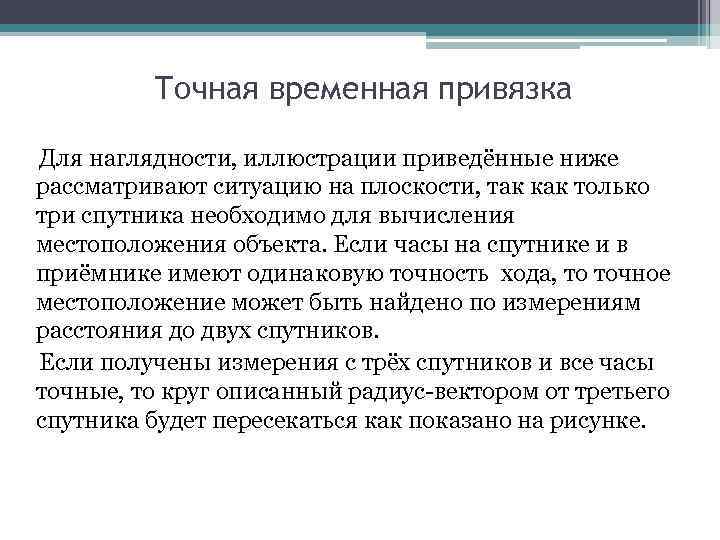 Точная временная привязка

Для наглядности, иллюстрации приведённые ниже рассматривают ситуацию на плоскости, так как только три спутника необходимо для вычисления местоположения объекта. Если часы на спутнике и в приёмнике имеют одинаковую точность хода, то точное местоположение может быть найдено по измерениям расстояния до двух спутников.

Если получены измерения с трёх спутников и все часы точные, то круг описанный радиус-вектором от третьего спутника будет пересекаться как показано на рисунке.